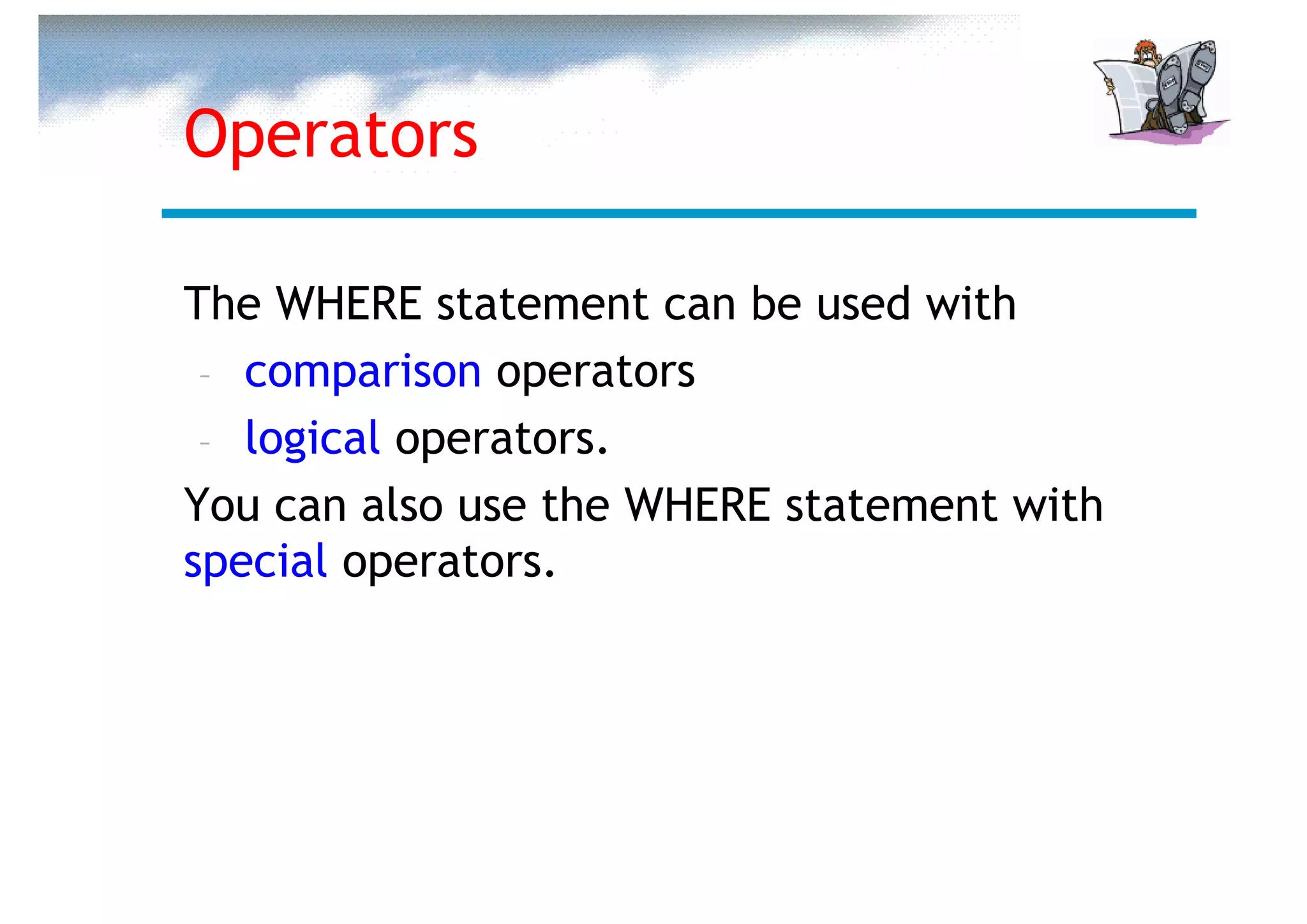 Operators

The WHERE statement can be used with

– comparison operators

– logical operators.

You can also use the WHERE statement with special operators.